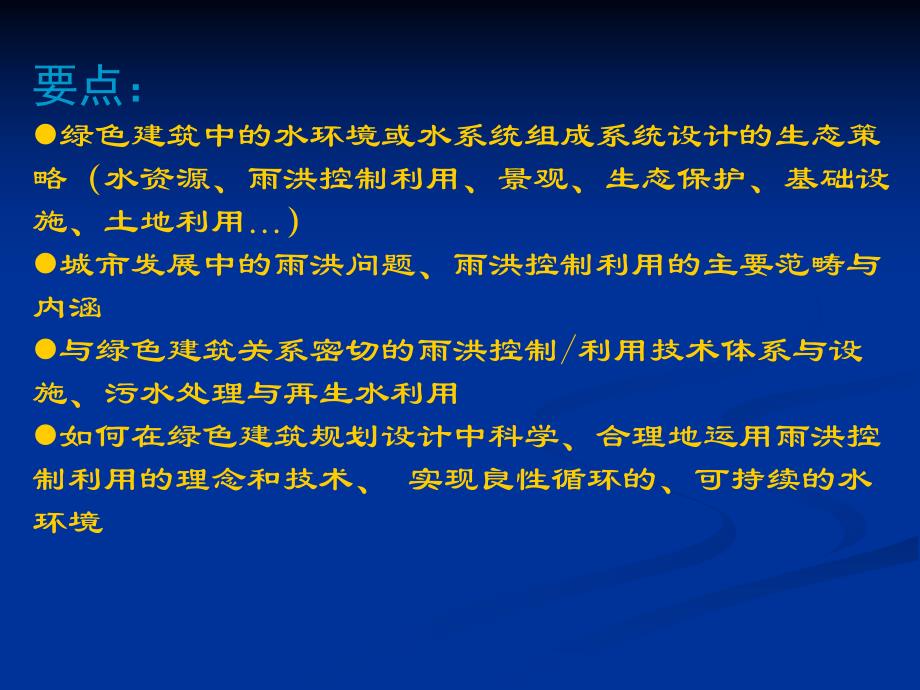 要点：

●绿色建筑中的水环境或水系统组成系统设计的生态策略（水资源、雨洪控制利用、景观、生态保护、基础设施、土地利用…）

●城市发展中的雨洪问题、雨洪控制利用的主要范畴与内涵

●与绿色建筑关系密切的雨洪控制/利用技术体系与设施、污水处理与再生水利用

●如何在绿色建筑规划设计中科学、合理地运用雨洪控制利用的理念和技术、 实现良性循环的、可持续的水环境